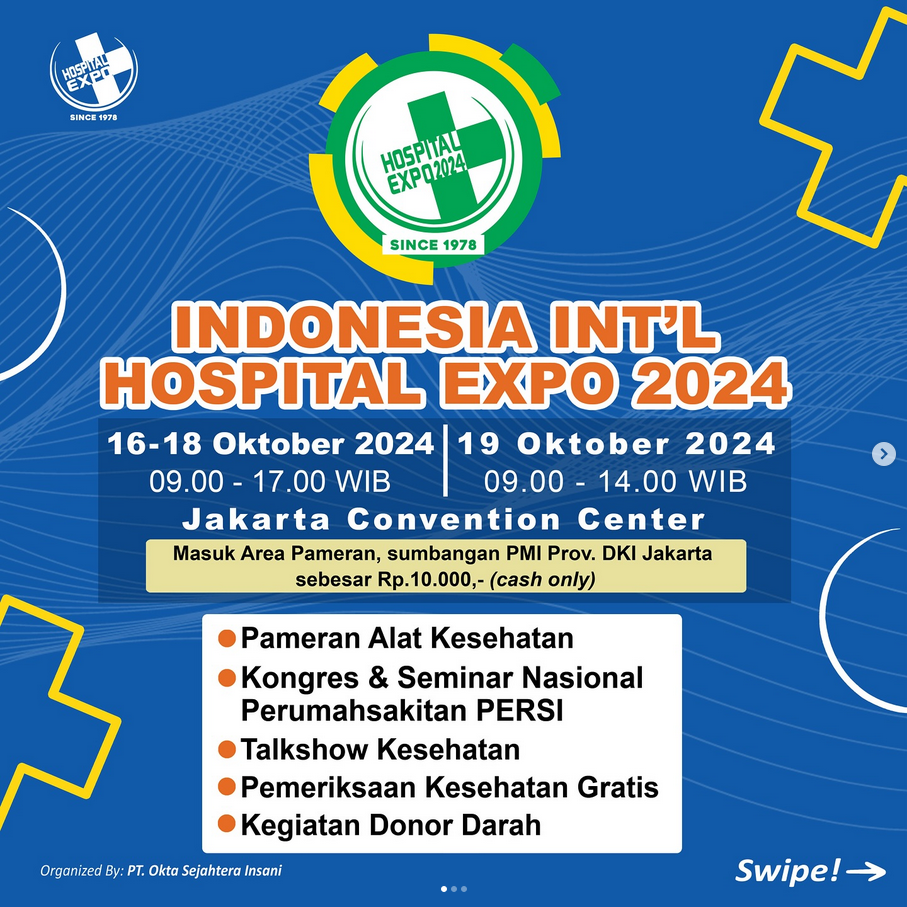 HOSPITAL EXPO
SINCE 1978

HOSPITAL EXPO 2024
SINCE 1978

INDONESIA INT'L HOSPITAL EXPO 2024

16-18 Oktober 2024
09.00 - 17.00 WIB

19 Oktober 2024
09.00 - 14.00 WIB

Jakarta Convention Center

Masuk Area Pameran, sumbangan PMI Prov. DKI Jakarta sebesar Rp.10.000,- (cash only)

Pameran Alat Kesehatan
Kongres & Seminar Nasional Perumahsakitan PERSI
Talkshow Kesehatan
Pemeriksaan Kesehatan Gratis
Kegiatan Donor Darah

Organized By: PT. Okta Sejahtera Insani

Swipe!